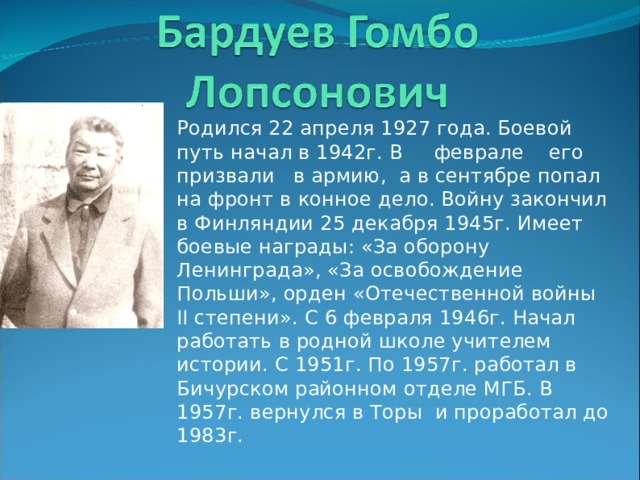 Бардуев Гомбо Лопсонович

Родился 22 апреля 1927 года. Боевой путь начал в 1942г. В феврале его призвали в армию, а в сентябре попал на фронт в конное дело. Войну закончил в Финляндии 25 декабря 1945г. Имеет боевые награды: «За оборону Ленинграда», «За освобождение Польши», орден «Отечественной войны II степени». С 6 февраля 1946г. Начал работать в родной школе учителем истории. С 1951г. По 1957г. работал в Бичурском районном отделе МГБ. В 1957г. вернулся в Торы и проработал до 1983г.